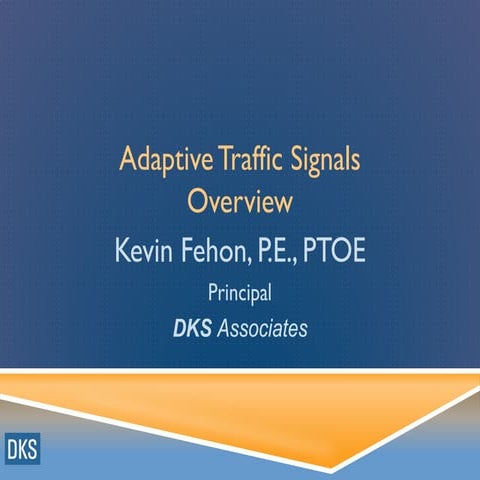 Adaptive Traffic Signals
Overview

Kevin Fehon, P.E., PTOE

Principal

DKS Associates

DKS